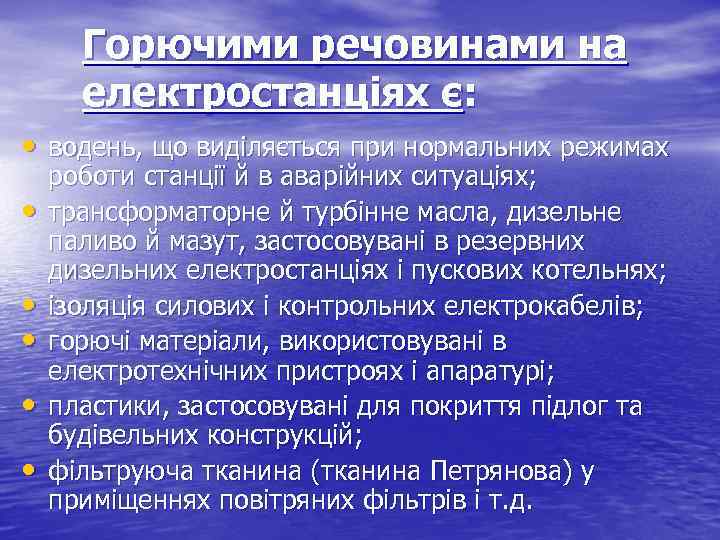 Горючими речовинами на електростанціях є:

• водень, що виділяється при нормальних режимах роботи станції й в аварійних ситуаціях;
• трансформаторне й турбінне масла, дизельне паливо й мазут, застосовувані в резервних дизельних електростанціях і пускових котельнях;
• ізоляція силових і контрольних електрокабелів;
• горючі матеріали, використовувані в електротехнічних пристроях і апаратурі;
• пластики, застосовувані для покриття підлог та будівельних конструкцій;
• фільтруюча тканина (тканина Петрянова) у приміщеннях повітряних фільтрів і т.д.